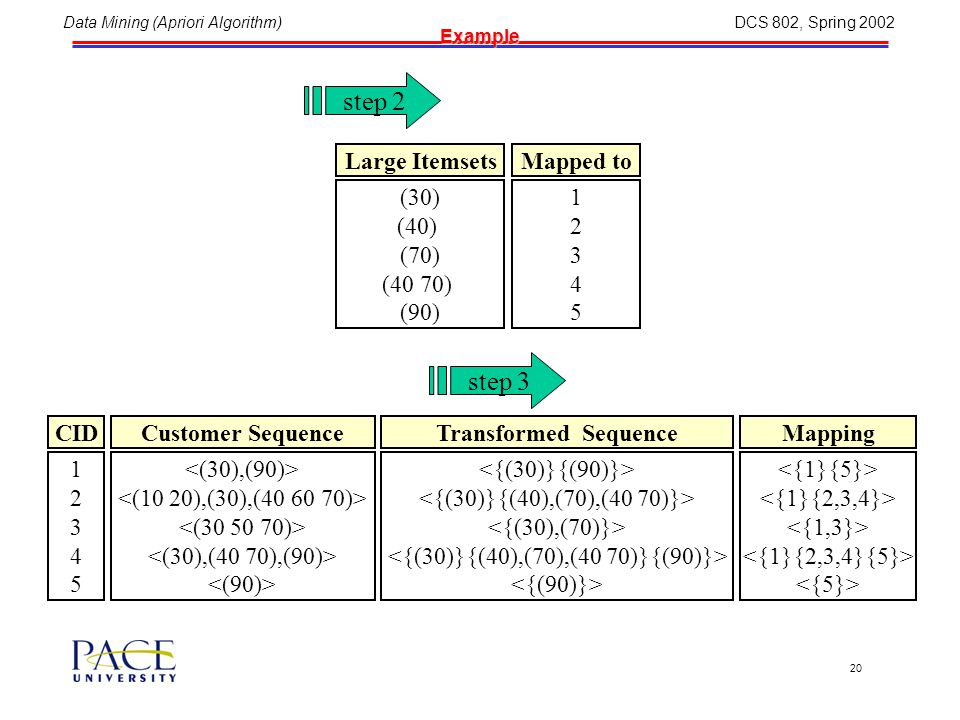 Data Mining (Apriori Algorithm)

DCS 802, Spring 2002

Example

step 2

| Large Itemsets | Mapped to |
|---|---|
| (30) | 1 |
| (40) | 2 |
| (70) | 3 |
| (40 70) | 4 |
| (90) | 5 |

step 3

| CID | Customer Sequence | Transformed Sequence | Mapping |
|---|---|---|---|
| 1 | <(30),(90)> | <{(30)}{(90)}> | <{1}{5}> |
| 2 | <(10 20),(30),(40 60 70)> | <{(30)}{(40),(70),(40 70)}> | <{1}{2,3,4}> |
| 3 | <(30 50 70)> | <{(30),(70)}> | <{1,3}> |
| 4 | <(30),(40 70),(90)> | <{(30)}{(40),(70),(40 70)}{(90)}> | <{1}{2,3,4}{5}> |
| 5 | <(90)> | <{(90)}> | <{5}> |

PACE UNIVERSITY

20